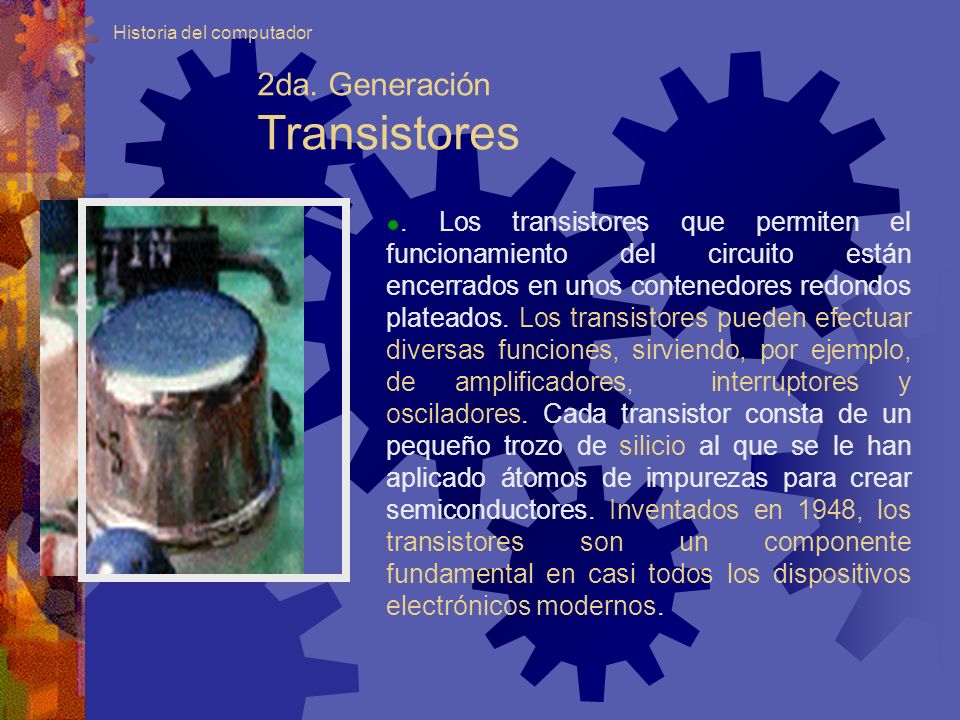 Historia del computador

2da. Generación
Transistores

. Los transistores que permiten el funcionamiento del circuito están encerrados en unos contenedores redondos plateados. Los transistores pueden efectuar diversas funciones, sirviendo, por ejemplo, de amplificadores, interruptores y osciladores. Cada transistor consta de un pequeño trozo de silicio al que se le han aplicado átomos de impurezas para crear semiconductores. Inventados en 1948, los transistores son un componente fundamental en casi todos los dispositivos electrónicos modernos.